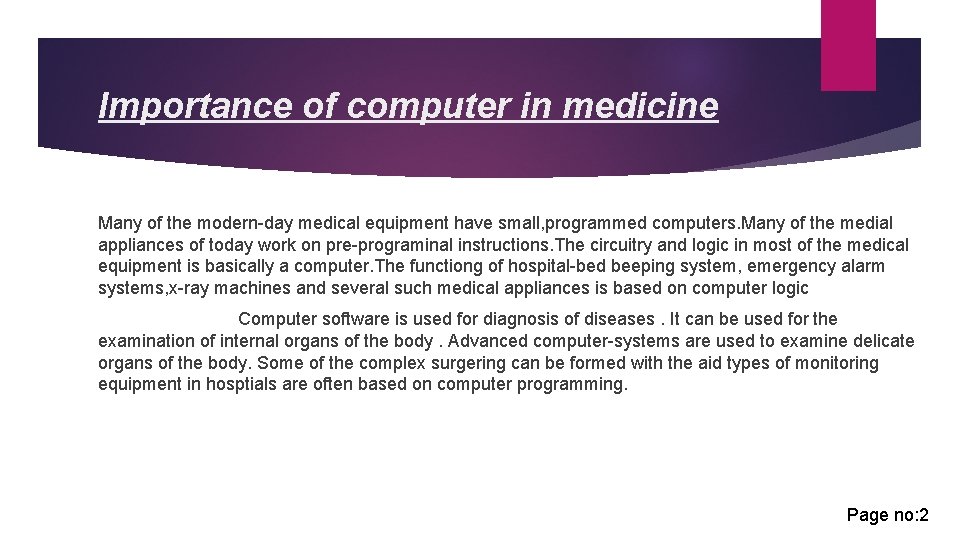 Importance of computer in medicine

Many of the modern-day medical equipment have small,programmed computers.Many of the medial appliances of today work on pre-programinal instructions.The circuitry and logic in most of the medical equipment is basically a computer.The functiong of hospital-bed beeping system, emergency alarm systems,x-ray machines and several such medical appliances is based on computer logic

Computer software is used for diagnosis of diseases . It can be used for the examination of internal organs of the body . Advanced computer-systems are used to examine delicate organs of the body. Some of the complex surgering can be formed with the aid types of monitoring equipment in hosptials are often based on computer programming.

Page no:2